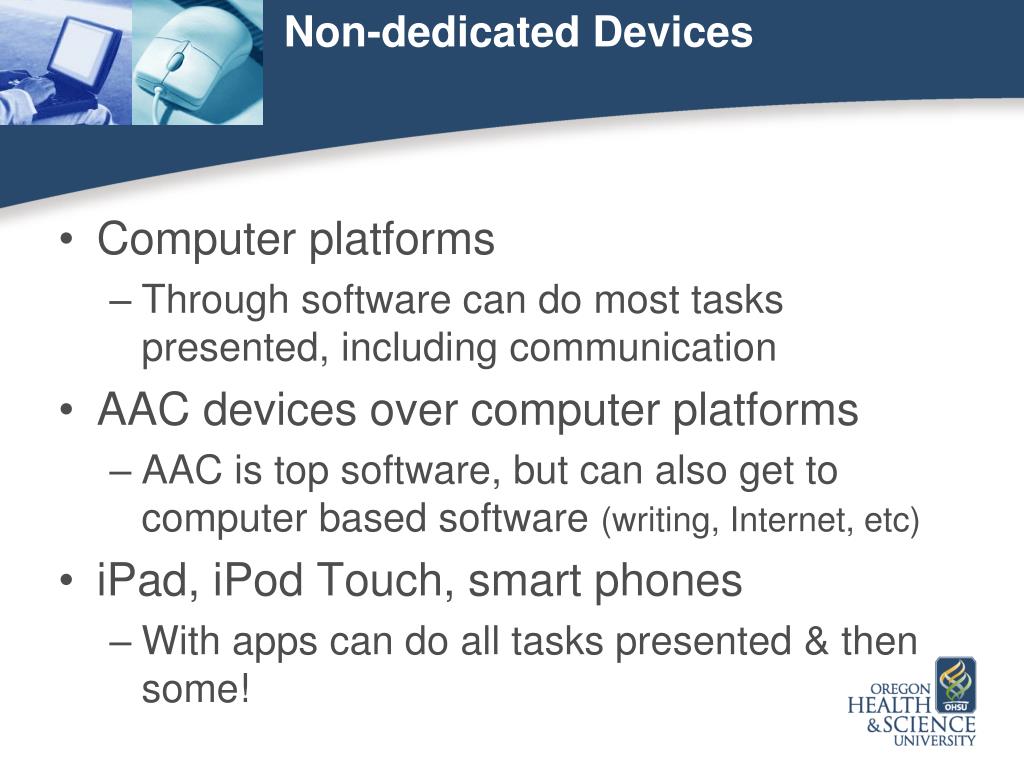 Non-dedicated Devices

• Computer platforms
– Through software can do most tasks presented, including communication
• AAC devices over computer platforms
– AAC is top software, but can also get to computer based software (writing, Internet, etc)
• iPad, iPod Touch, smart phones
– With apps can do all tasks presented & then some!

OREGON HEALTH & SCIENCE UNIVERSITY
OHSU